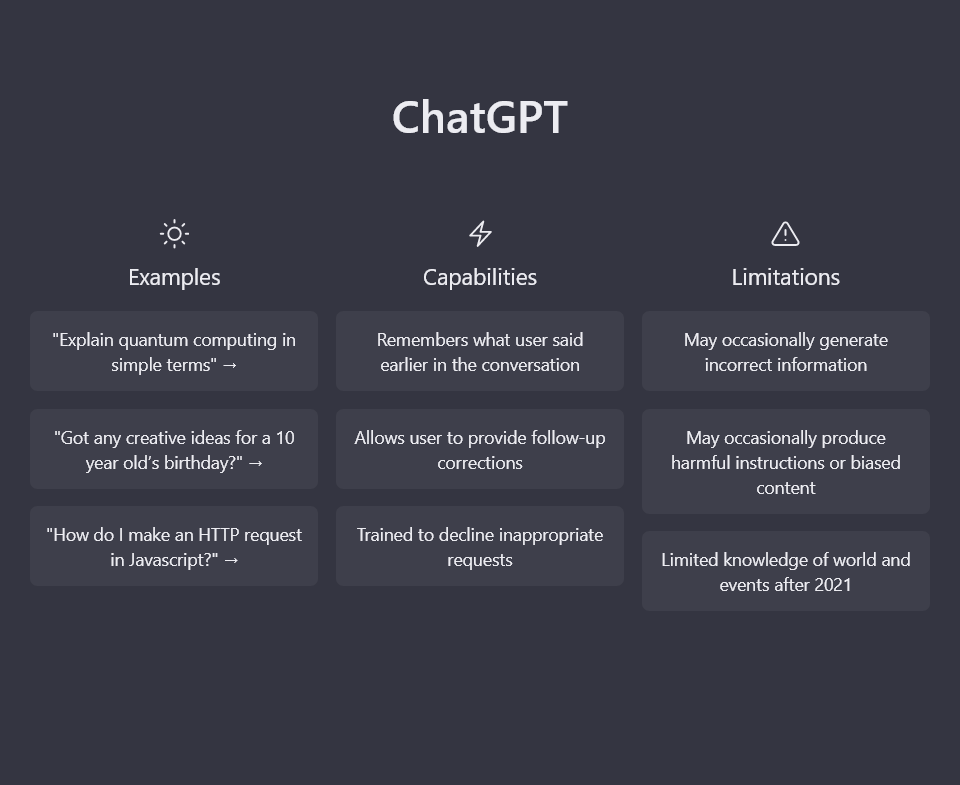 ChatGPT

Examples

"Explain quantum computing in simple terms" →

"Got any creative ideas for a 10 year old's birthday?" →

"How do I make an HTTP request in Javascript?" →

Capabilities

Remembers what user said earlier in the conversation

Allows user to provide follow-up corrections

Trained to decline inappropriate requests

Limitations

May occasionally generate incorrect information

May occasionally produce harmful instructions or biased content

Limited knowledge of world and events after 2021